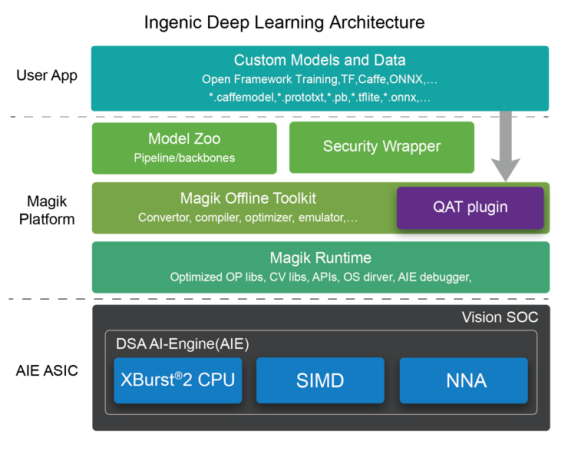 Ingenic Deep Learning Architecture

User App

Custom Models and Data
Open Framework Training,TF,Caffe,ONNX,…
*.caffemodel,*.prototxt,*.pb,*.tflite,*.onnx,…

Magik Platform

Model Zoo
Pipeline/backbones

Security Wrapper

Magik Offline Toolkit
Convertor, compiler, optimizer, emulator,…

QAT plugin

Magik Runtime
Optimized OP libs, CV libs, APIs, OS dirver, AIE debugger,

AIE ASIC

Vision SOC

DSA AI-Engine(AIE)

XBurst®2 CPU

SIMD

NNA